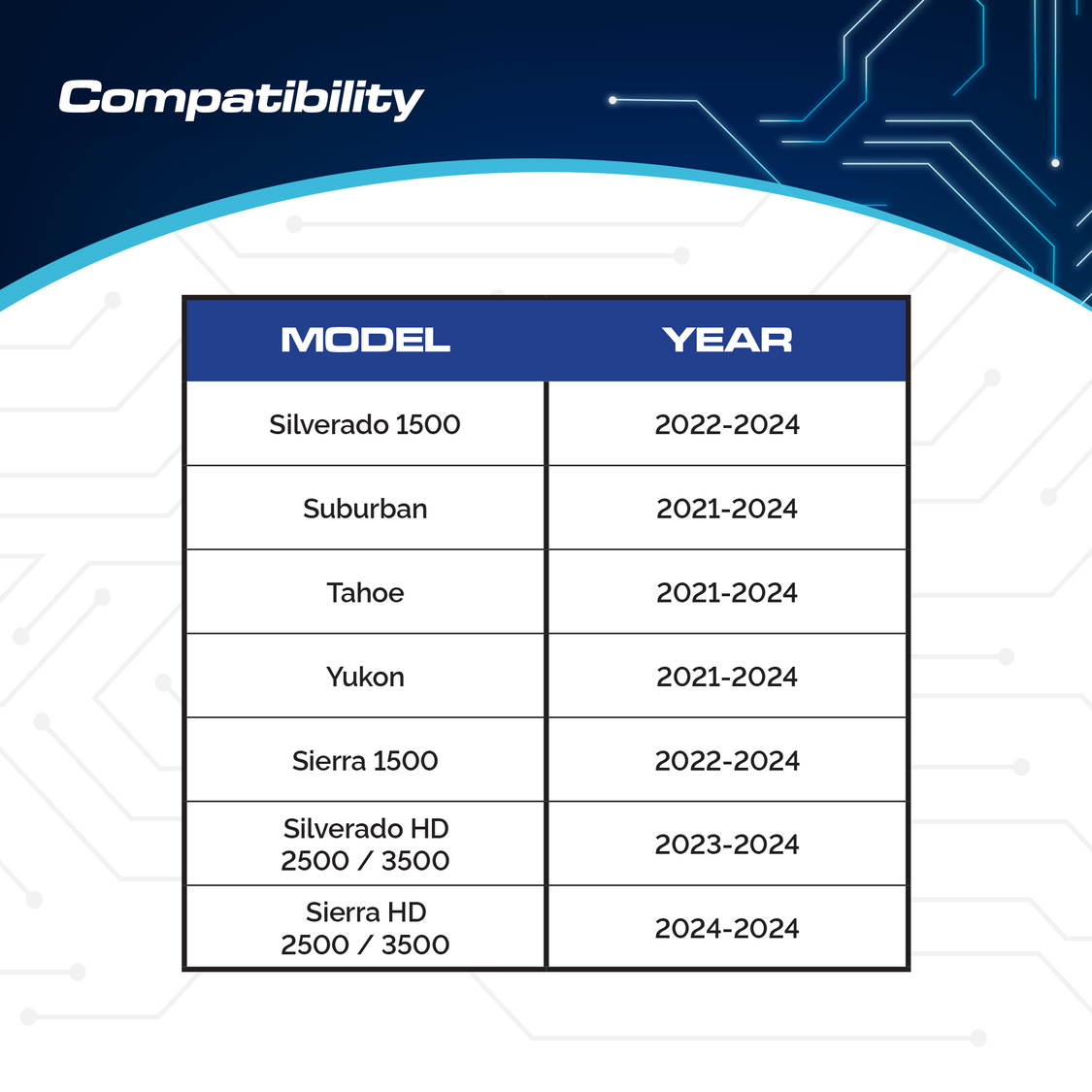 Compatibility

| MODEL | YEAR |
|---|---|
| Silverado 1500 | 2022-2024 |
| Suburban | 2021-2024 |
| Tahoe | 2021-2024 |
| Yukon | 2021-2024 |
| Sierra 1500 | 2022-2024 |
| Silverado HD 2500 / 3500 | 2023-2024 |
| Sierra HD 2500 / 3500 | 2024-2024 |